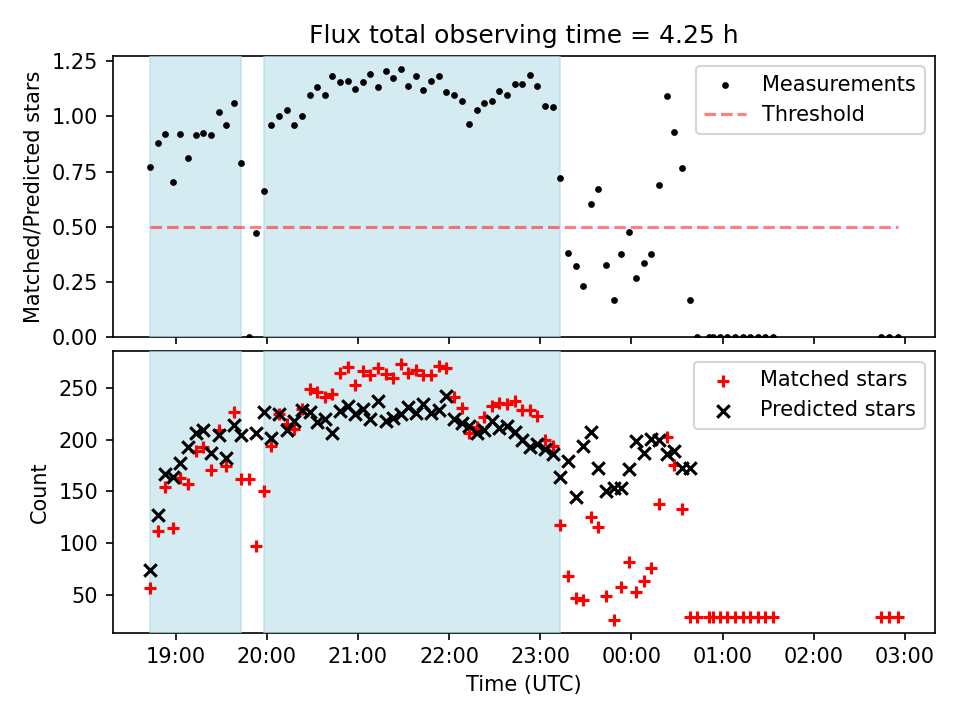 Flux total observing time = 4.25 h

Matched/Predicted stars

1.25
1.00
0.75
0.50
0.25
0.00

Measurements
Threshold

Count

250
200
150
100
50

Matched stars
Predicted stars

19:00
20:00
21:00
22:00
23:00
00:00
01:00
02:00
03:00

Time (UTC)